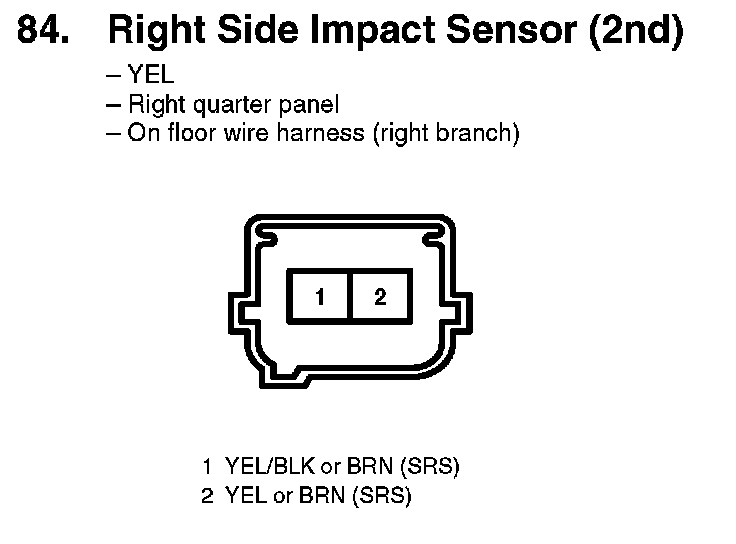 84. Right Side Impact Sensor (2nd)

– YEL
– Right quarter panel
– On floor wire harness (right branch)

1 2

1 YEL/BLK or BRN (SRS)
2 YEL or BRN (SRS)